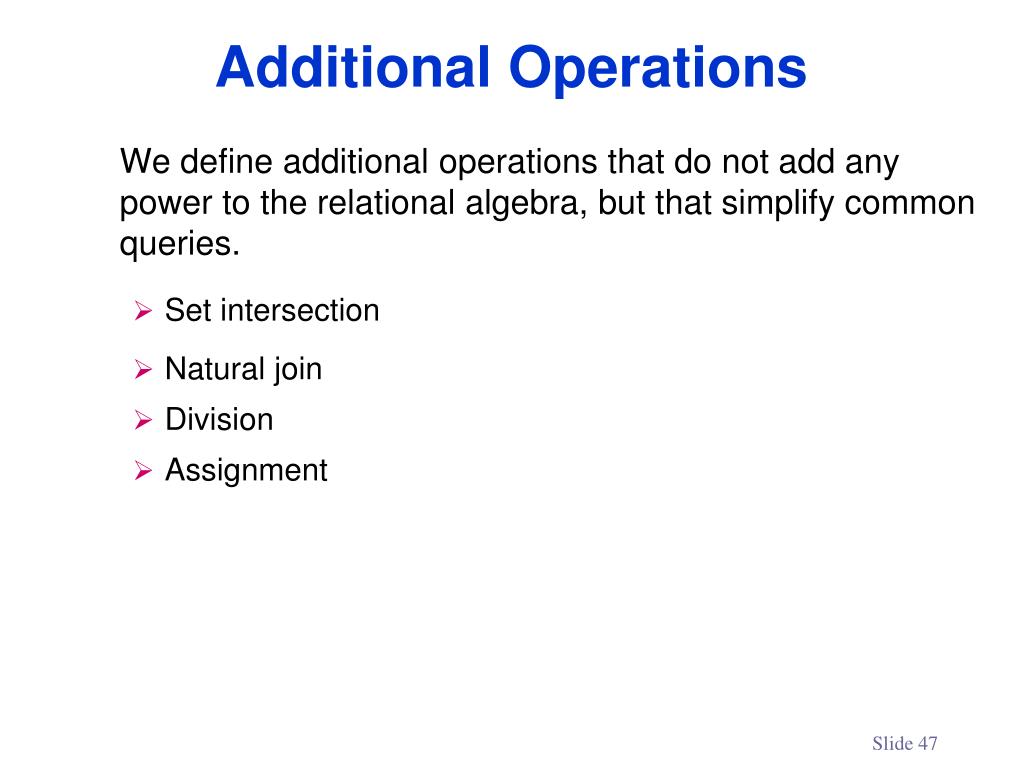 Additional Operations

We define additional operations that do not add any power to the relational algebra, but that simplify common queries.

➢ Set intersection
➢ Natural join
➢ Division
➢ Assignment

Slide 47